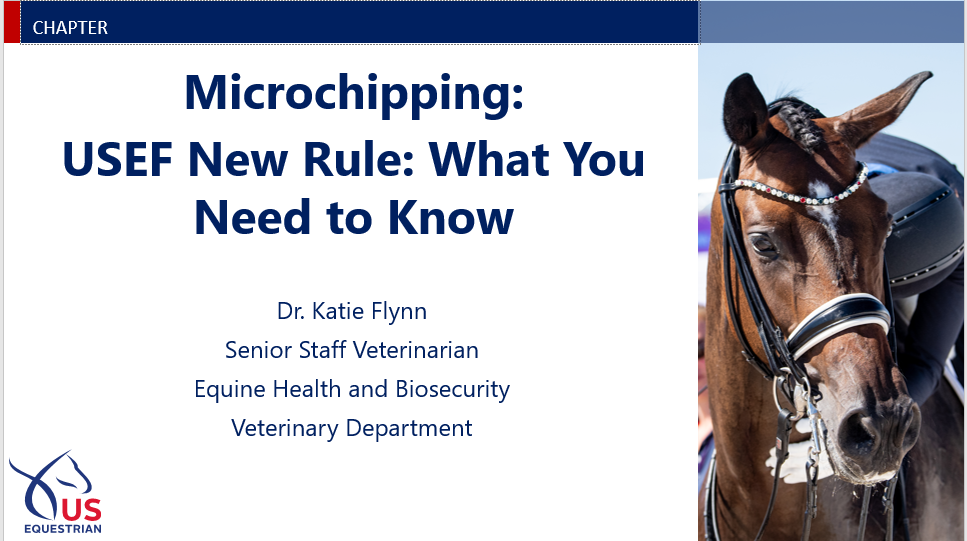 CHAPTER

Microchipping:
USEF New Rule: What You Need to Know

Dr. Katie Flynn
Senior Staff Veterinarian
Equine Health and Biosecurity
Veterinary Department

US EQUESTRIAN